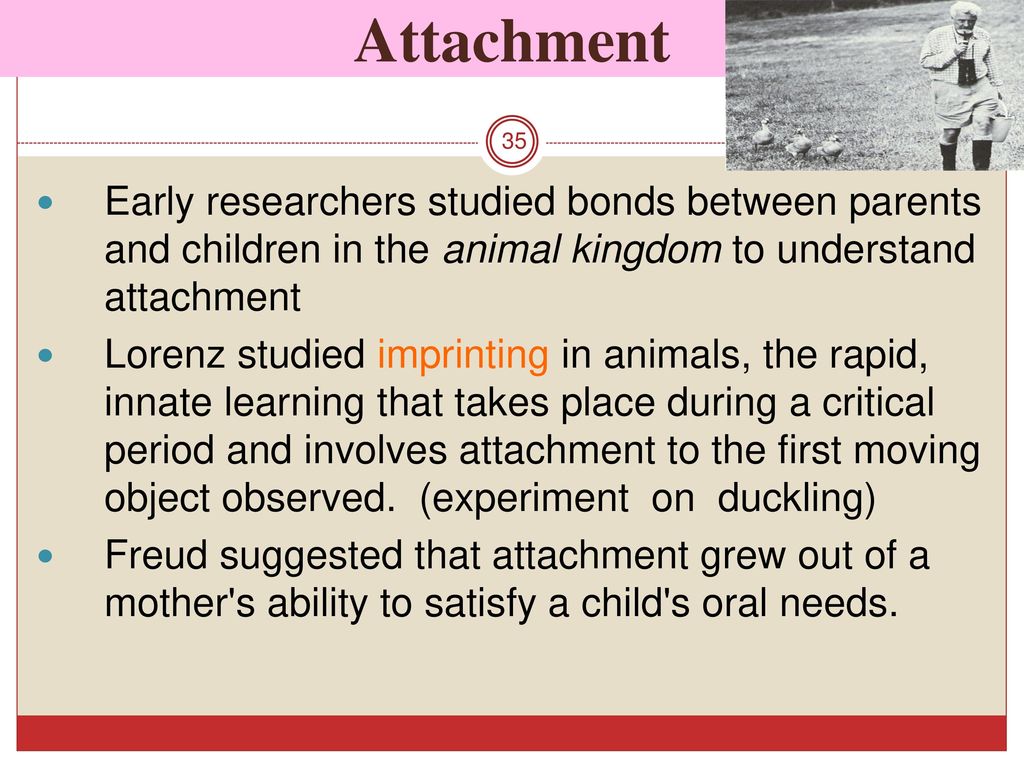 Attachment

35

Early researchers studied bonds between parents and children in the animal kingdom to understand attachment

Lorenz studied imprinting in animals, the rapid, innate learning that takes place during a critical period and involves attachment to the first moving object observed. (experiment on duckling)

Freud suggested that attachment grew out of a mother's ability to satisfy a child's oral needs.